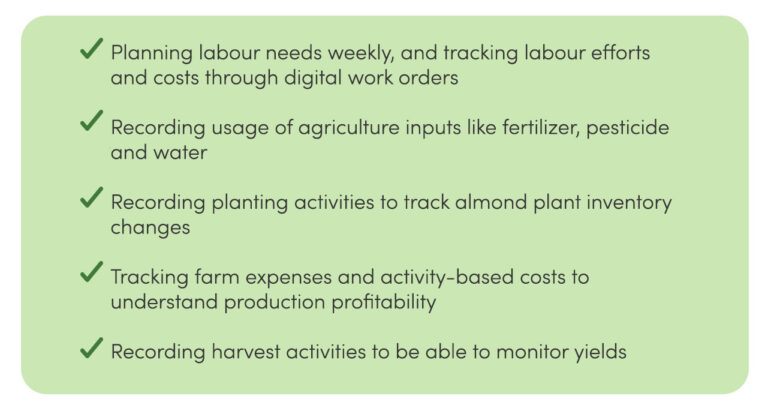 ✓ Planning labour needs weekly, and tracking labour efforts and costs through digital work orders

✓ Recording usage of agriculture inputs like fertilizer, pesticide and water

✓ Recording planting activities to track almond plant inventory changes

✓ Tracking farm expenses and activity-based costs to understand production profitability

✓ Recording harvest activities to be able to monitor yields